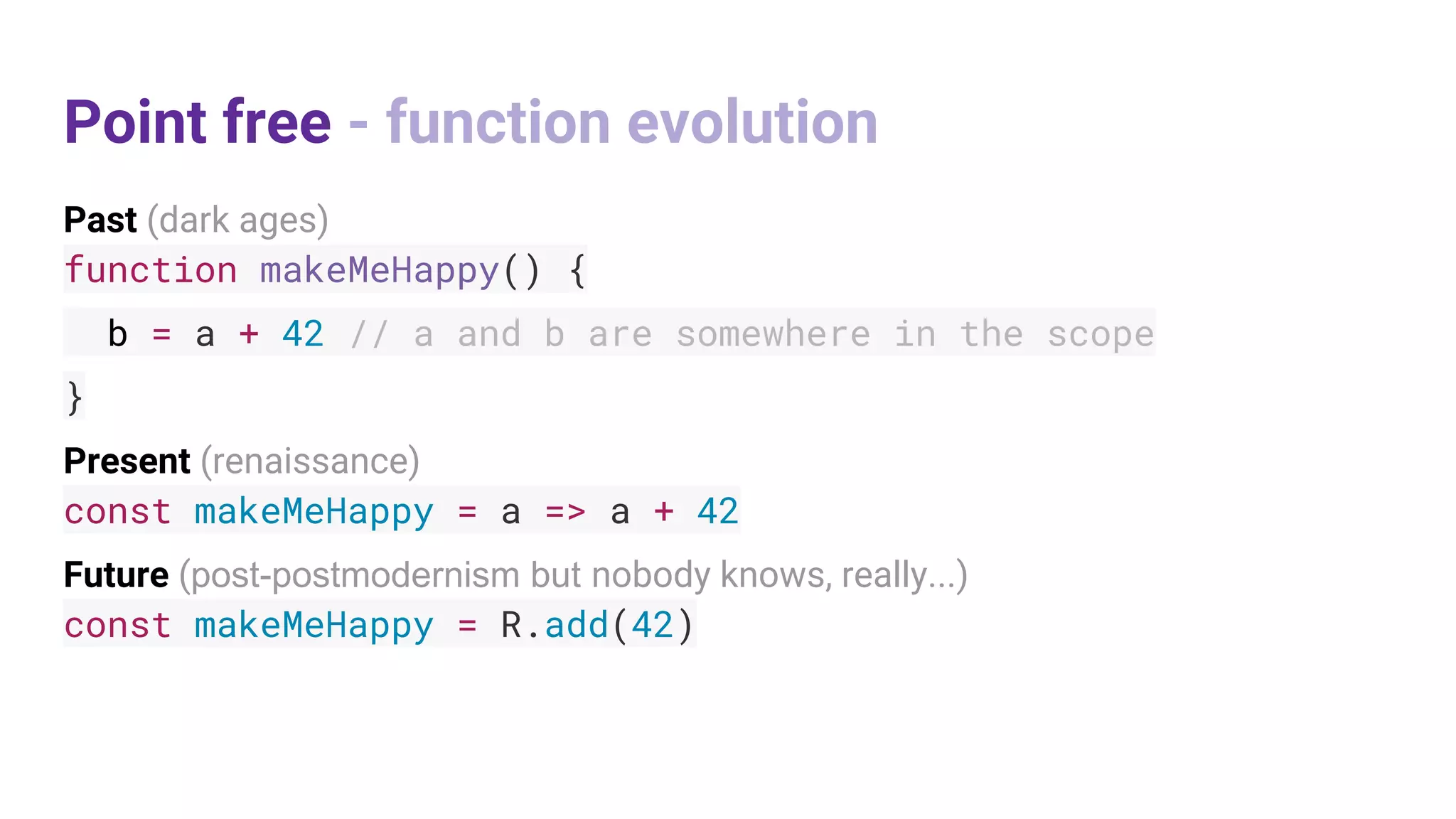 Point free - function evolution

Past (dark ages)

function makeMeHappy() {
  b = a + 42 // a and b are somewhere in the scope
}

Present (renaissance)

const makeMeHappy = a => a + 42

Future (post-postmodernism but nobody knows, really...)

const makeMeHappy = R.add(42)